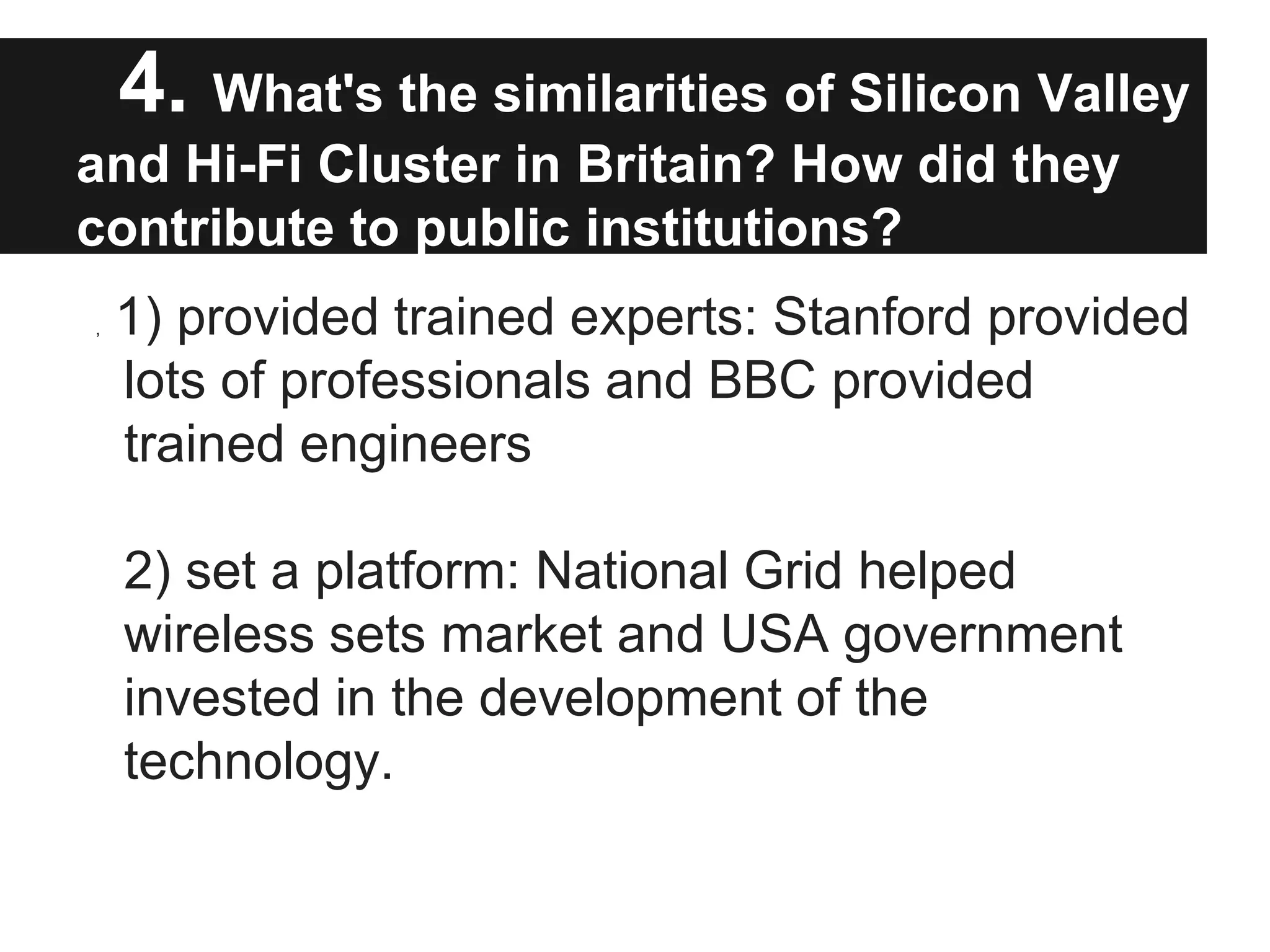 4. What's the similarities of Silicon Valley and Hi-Fi Cluster in Britain? How did they contribute to public institutions?

, 1) provided trained experts: Stanford provided lots of professionals and BBC provided trained engineers

2) set a platform: National Grid helped wireless sets market and USA government invested in the development of the technology.